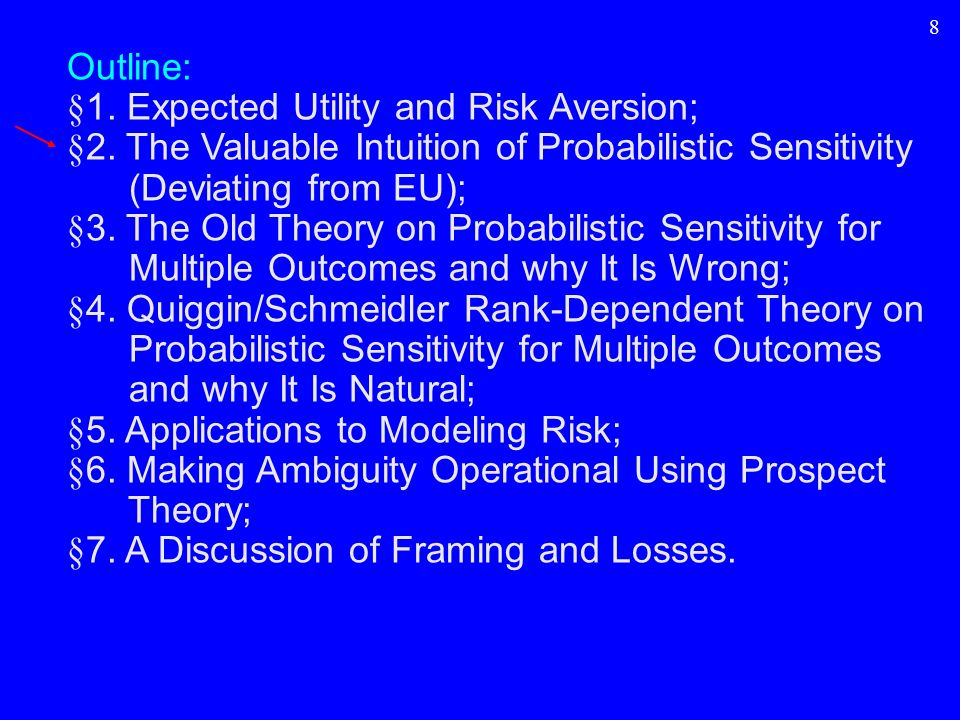 8

Outline:
§1. Expected Utility and Risk Aversion;
§2. The Valuable Intuition of Probabilistic Sensitivity (Deviating from EU);
§3. The Old Theory on Probabilistic Sensitivity for Multiple Outcomes and why It Is Wrong;
§4. Quiggin/Schmeidler Rank-Dependent Theory on Probabilistic Sensitivity for Multiple Outcomes and why It Is Natural;
§5. Applications to Modeling Risk;
§6. Making Ambiguity Operational Using Prospect Theory;
§7. A Discussion of Framing and Losses.